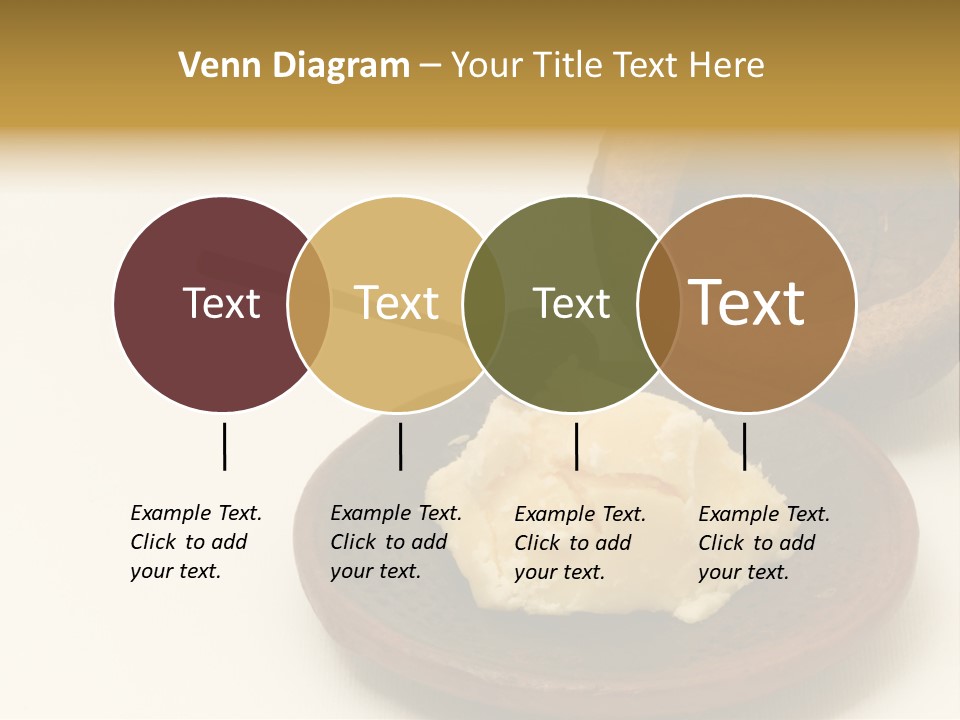 Venn Diagram – Your Title Text Here

Text

Text

Text

Text

Example Text. Click to add your text.

Example Text. Click to add your text.

Example Text. Click to add your text.

Example Text. Click to add your text.